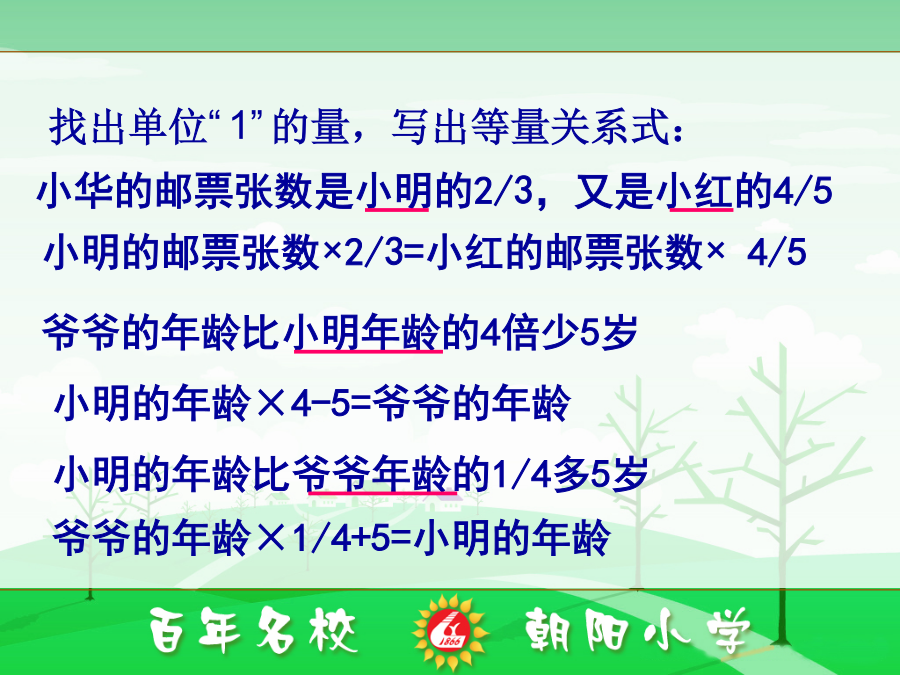 找出单位“1”的量，写出等量关系式：

小华的邮票张数是小明的2/3，又是小红的4/5

小明的邮票张数×2/3=小红的邮票张数× 4/5

爷爷的年龄比小明年龄的4倍少5岁

小明的年龄×4-5=爷爷的年龄

小明的年龄比爷爷年龄的1/4多5岁

爷爷的年龄×1/4+5=小明的年龄

百年名校 1866 朝阳小学